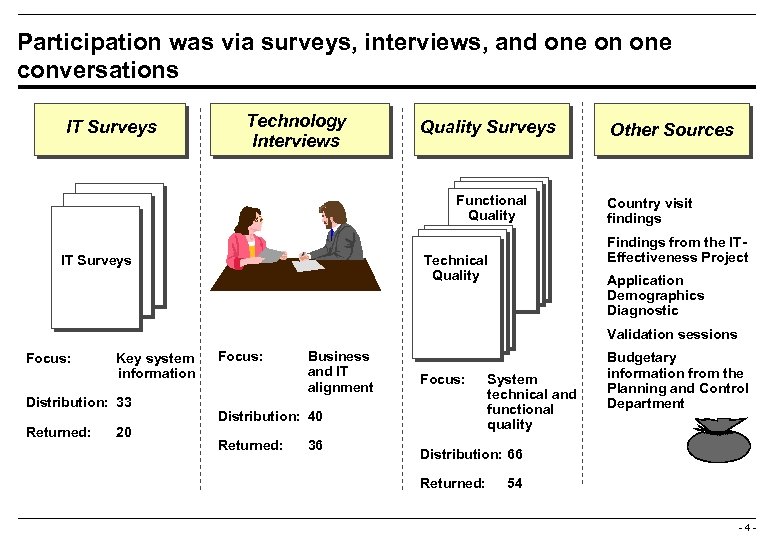 Participation was via surveys, interviews, and one on one conversations

IT Surveys

IT Surveys

Focus: Key system information

Distribution: 33

Returned: 20

Technology Interviews

Focus: Business and IT alignment

Distribution: 40

Returned: 36

Quality Surveys

Functional Quality

Technical Quality

Focus: System technical and functional quality

Distribution: 66

Returned: 54

Other Sources

Country visit findings

Findings from the IT-Effectiveness Project

Application Demographics Diagnostic

Validation sessions

Budgetary information from the Planning and Control Department

- 4 -